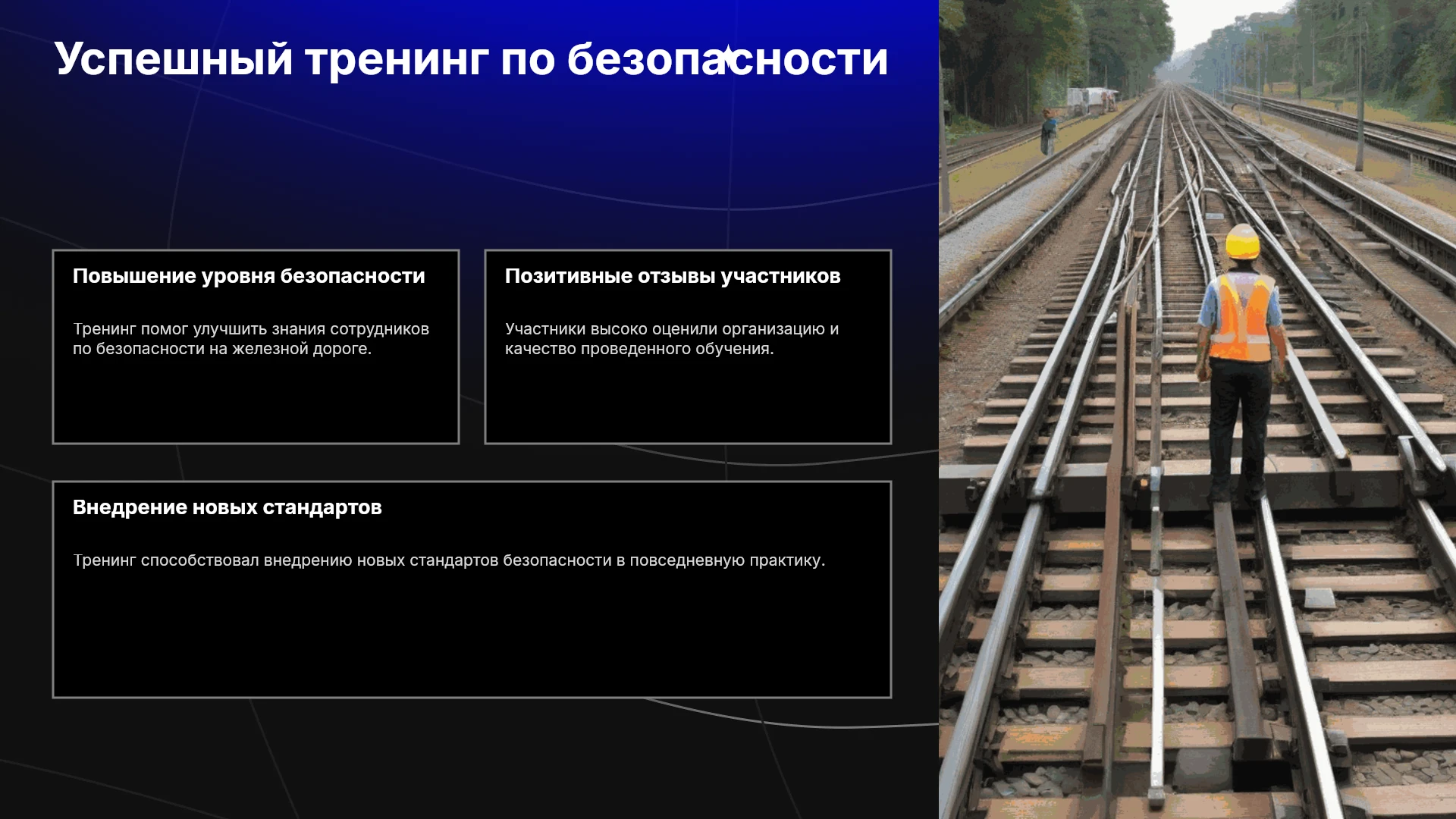 Успешный тренинг по безопасности

Повышение уровня безопасности

Тренинг помог улучшить знания сотрудников по безопасности на железной дороге.

Позитивные отзывы участников

Участники высоко оценили организацию и качество проведенного обучения.

Внедрение новых стандартов

Тренинг способствовал внедрению новых стандартов безопасности в повседневную практику.